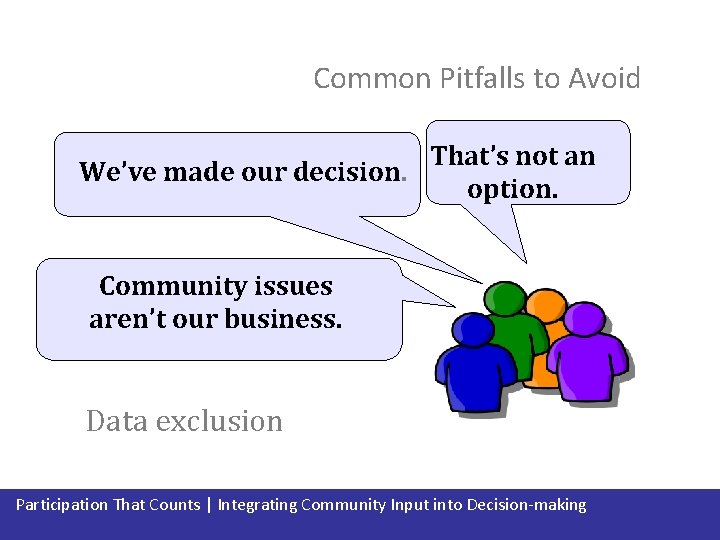 Common Pitfalls to Avoid

We've made our decision.

That's not an option.

Community issues aren't our business.

Data exclusion

Participation That Counts | Integrating Community Input into Decision-making